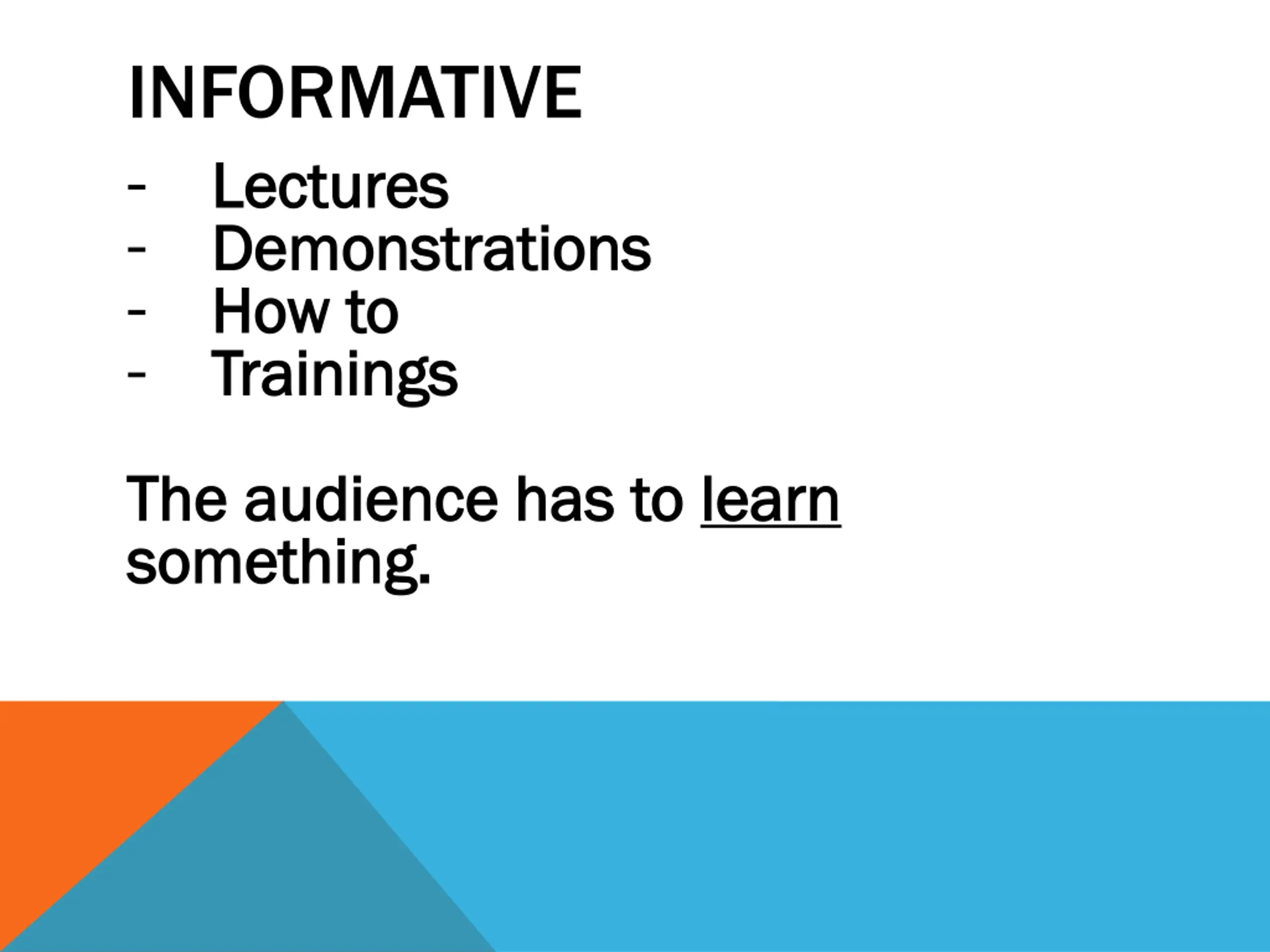 INFORMATIVE

- Lectures
- Demonstrations
- How to
- Trainings

The audience has to learn something.